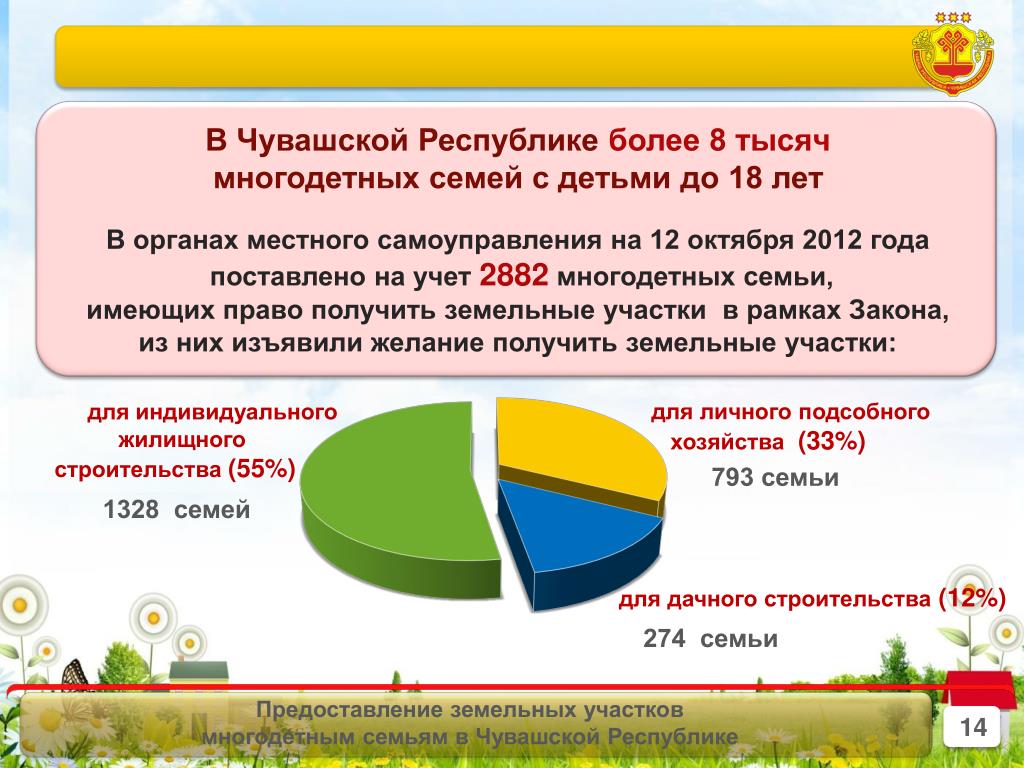 В Чувашской Республике более 8 тысяч многодетных семей с детьми до 18 лет

В органах местного самоуправления на 12 октября 2012 года поставлено на учет 2882 многодетных семьи, имеющих право получить земельные участки в рамках Закона, из них изъявили желание получить земельные участки:

для индивидуального жилищного строительства (55%)

1328 семей

для личного подсобного хозяйства (33%)

793 семьи

для дачного строительства (12%)

274 семьи

Предоставление земельных участков многодетным семьям в Чувашской Республике

14